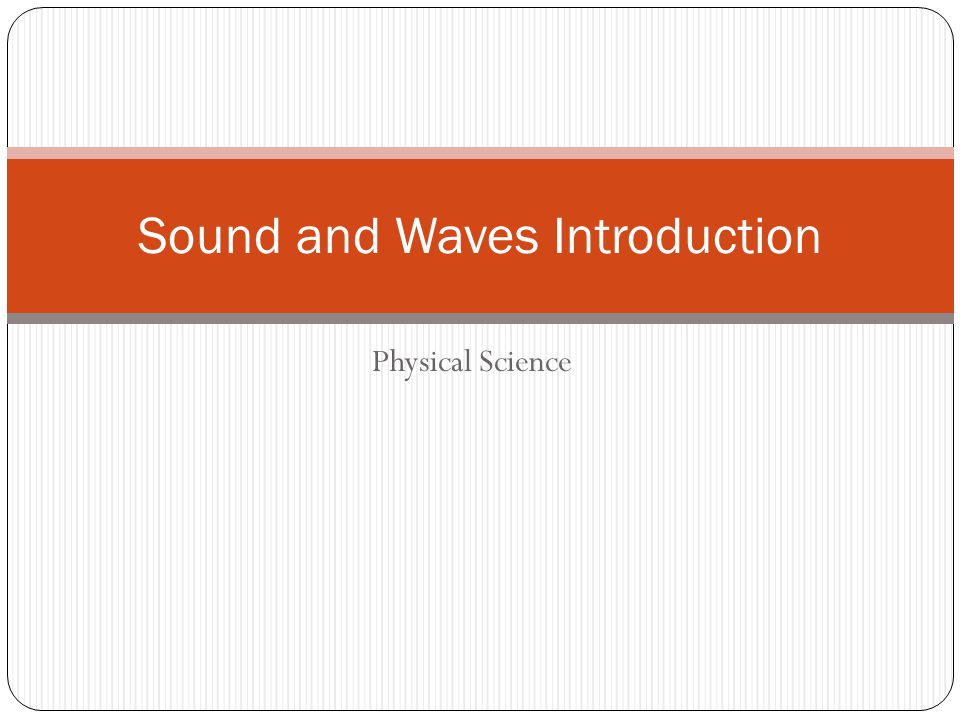 Sound and Waves Introduction

Physical Science